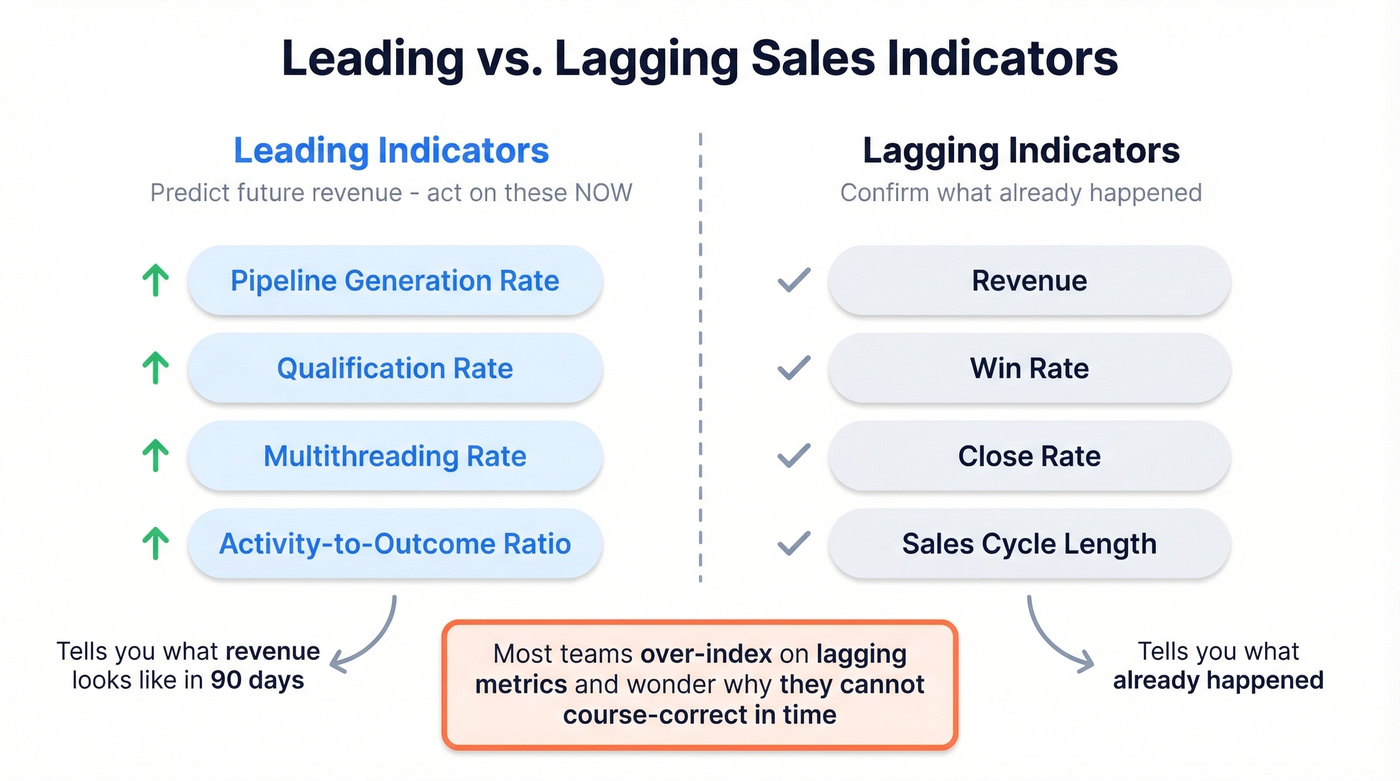 Leading vs. Lagging Sales Indicators

Leading Indicators
Predict future revenue - act on these NOW

Pipeline Generation Rate

Qualification Rate

Multithreading Rate

Activity-to-Outcome Ratio

Tells you what revenue looks like in 90 days

Lagging Indicators
Confirm what already happened

Revenue

Win Rate

Close Rate

Sales Cycle Length

Tells you what already happened

Most teams over-index on lagging metrics and wonder why they cannot course-correct in time